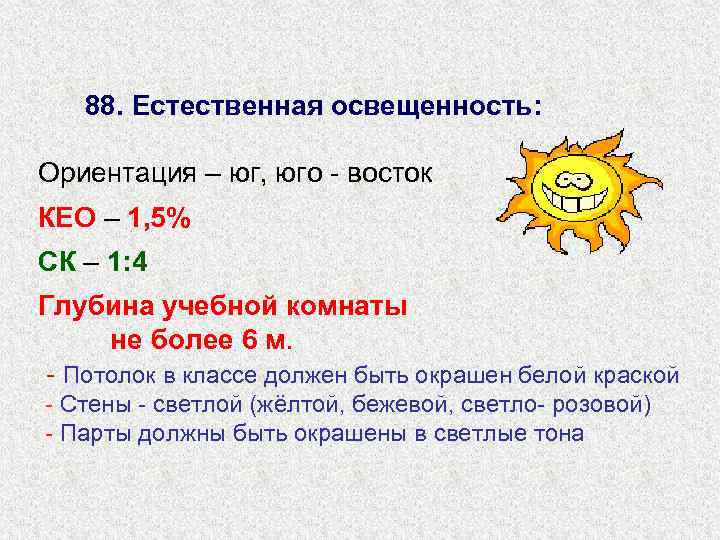 88. Естественная освещенность:

Ориентация – юг, юго - восток

КЕО – 1,5%

СК – 1:4

Глубина учебной комнаты не более 6 м.

- Потолок в классе должен быть окрашен белой краской
- Стены - светлой (жёлтой, бежевой, светло- розовой)
- Парты должны быть окрашены в светлые тона